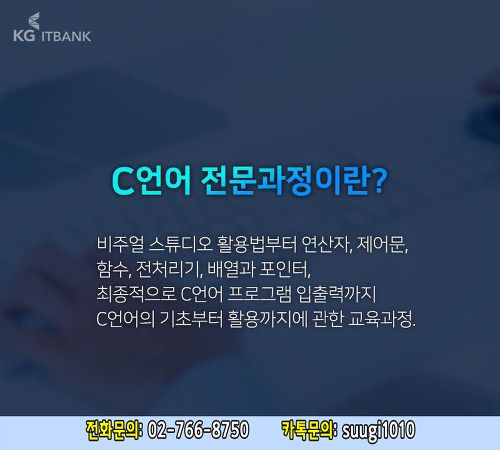 KG ITBANK

C언어 전문과정이란?

비주얼 스튜디오 활용법부터 연산자, 제어문,
함수, 전처리기, 배열과 포인터,
최종적으로 C언어 프로그램 입출력까지
C언어의 기초부터 활용까지에 관한 교육과정.

전화문의: 02-766-8750 카톡문의: suugi1010